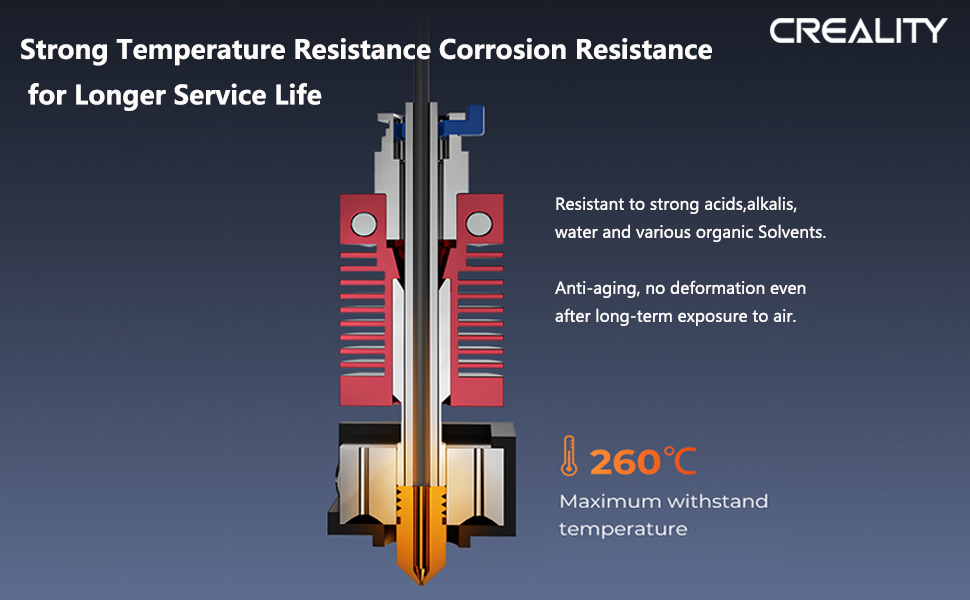 Strong Temperature Resistance Corrosion Resistance for Longer Service Life

CREALITY

Resistant to strong acids,alkalis, water and various organic Solvents.

Anti-aging, no deformation even after long-term exposure to air.

260℃

Maximum withstand temperature